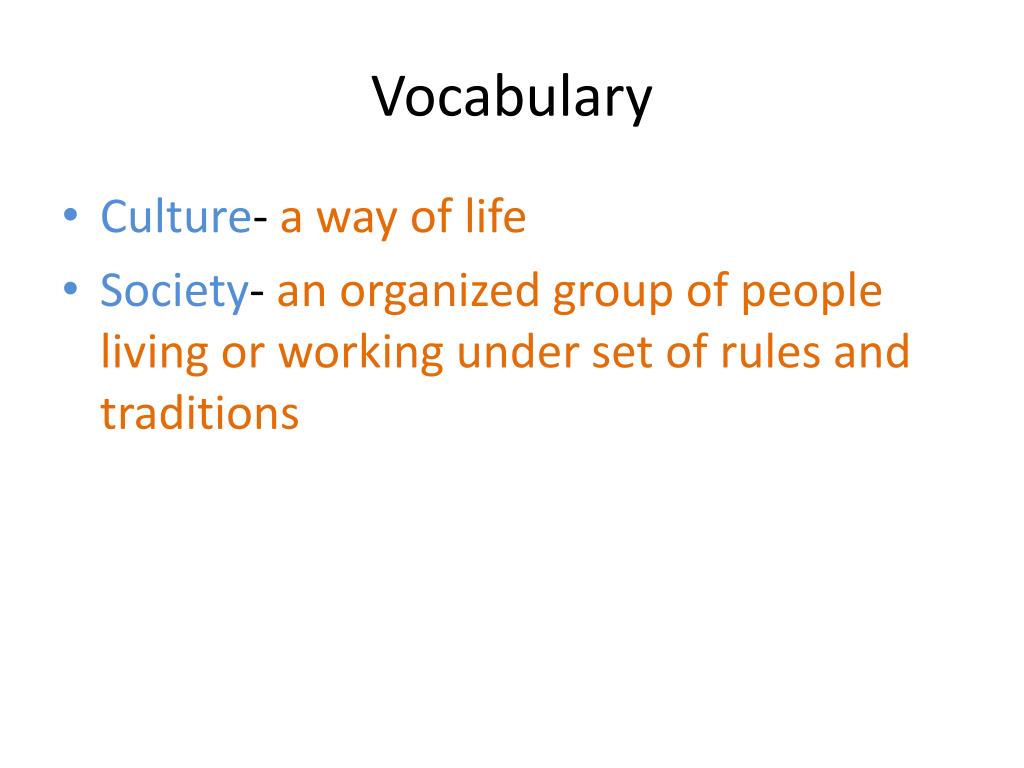 Vocabulary

• Culture- a way of life
• Society- an organized group of people living or working under set of rules and traditions